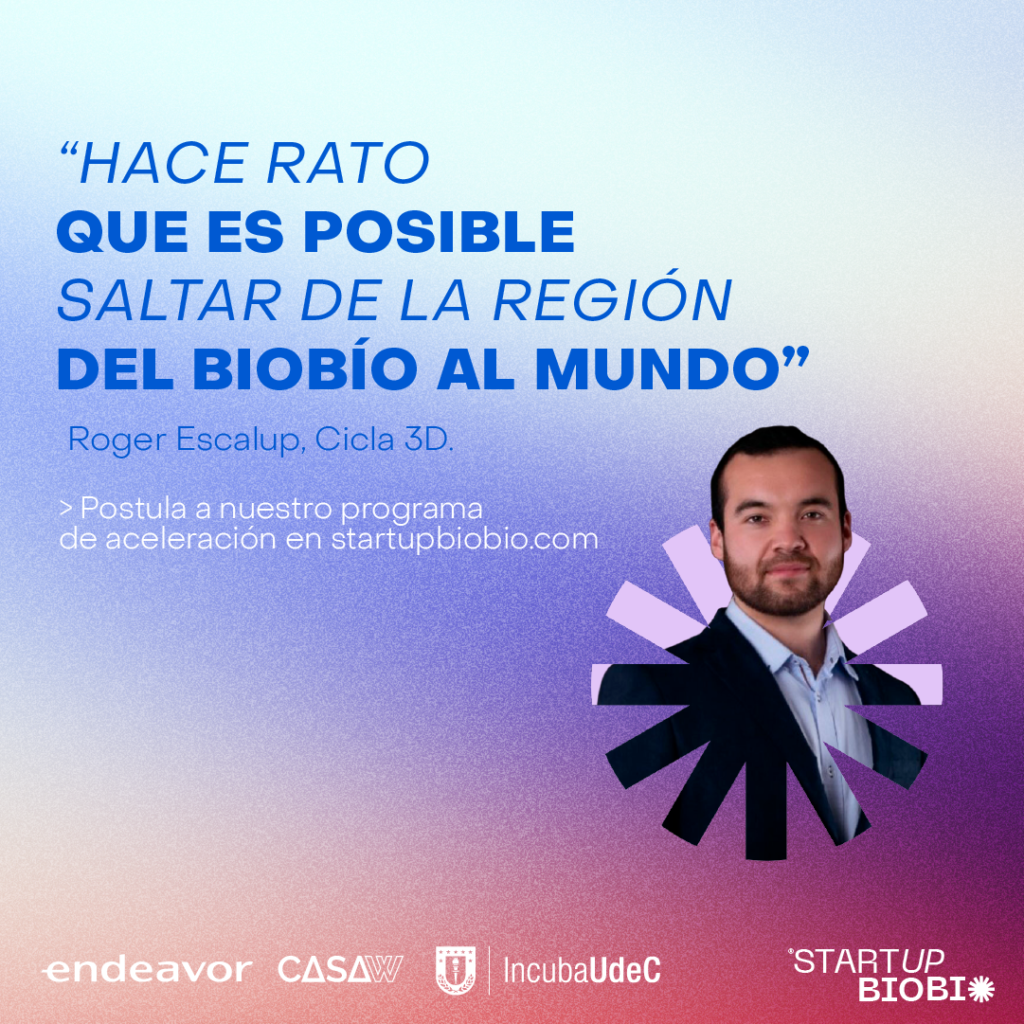 “HACE RATO
QUE ES POSIBLE
SALTAR DE LA REGIÓN
DEL BIOBÍO AL MUNDO”

Roger Escalup, Cicla 3D.

> Postula a nuestro programa de aceleración en startupbiobio.com

endeavor CASAW IncubaUdeC STARTUP BIOBIO